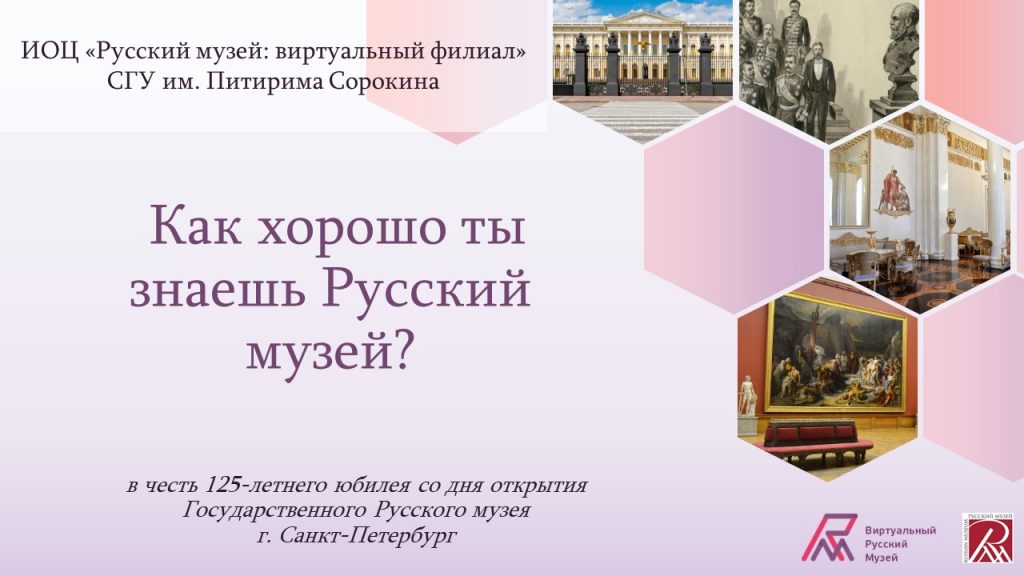 ИОЦ «Русский музей: виртуальный филиал»
СГУ им. Питирима Сорокина

Как хорошо ты знаешь Русский музей?

в честь 125-летнего юбилея со дня открытия
Государственного Русского музея
г. Санкт-Петербург

Виртуальный Русский Музей

РУССКИЙ МУЗЕЙ